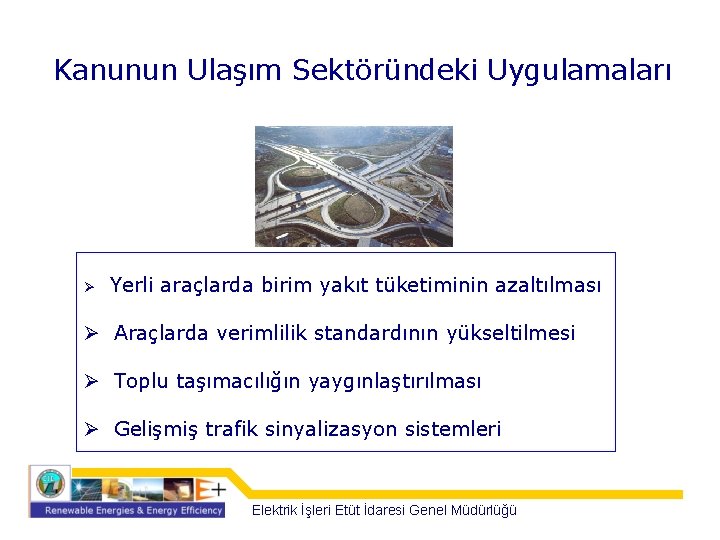 Kanunun Ulaşım Sektöründeki Uygulamaları

➢ Yerli araçlarda birim yakıt tüketiminin azaltılması

➢ Araçlarda verimlilik standardının yükseltilmesi

➢ Toplu taşımacılığın yaygınlaştırılması

➢ Gelişmiş trafik sinyalizasyon sistemleri

E+

Renewable Energies & Energy Efficiency

Elektrik İşleri Etüt İdaresi Genel Müdürlüğü